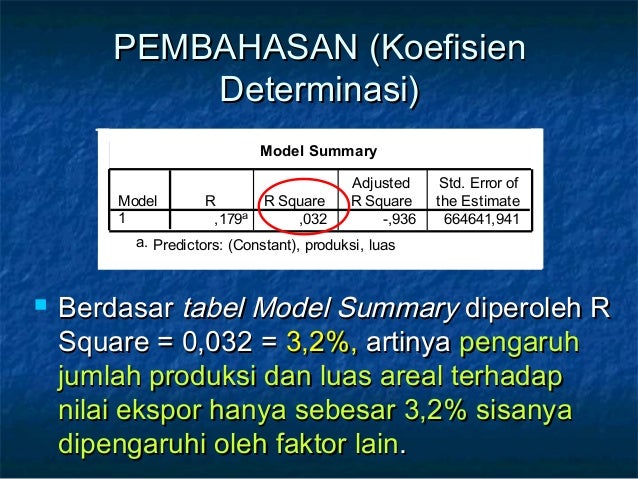 PEMBAHASAN (Koefisien Determinasi)

Model Summary

| Model | R | R Square | Adjusted R Square | Std. Error of the Estimate |
|---|---|---|---|---|
| 1 | ,179$^a$ | ,032 | -,936 | 664641,941 |

a. Predictors: (Constant), produksi, luas

Berdasar tabel Model Summary diperoleh R Square = 0,032 = 3,2%, artinya pengaruh jumlah produksi dan luas areal terhadap nilai ekspor hanya sebesar 3,2% sisanya dipengaruhi oleh faktor lain.